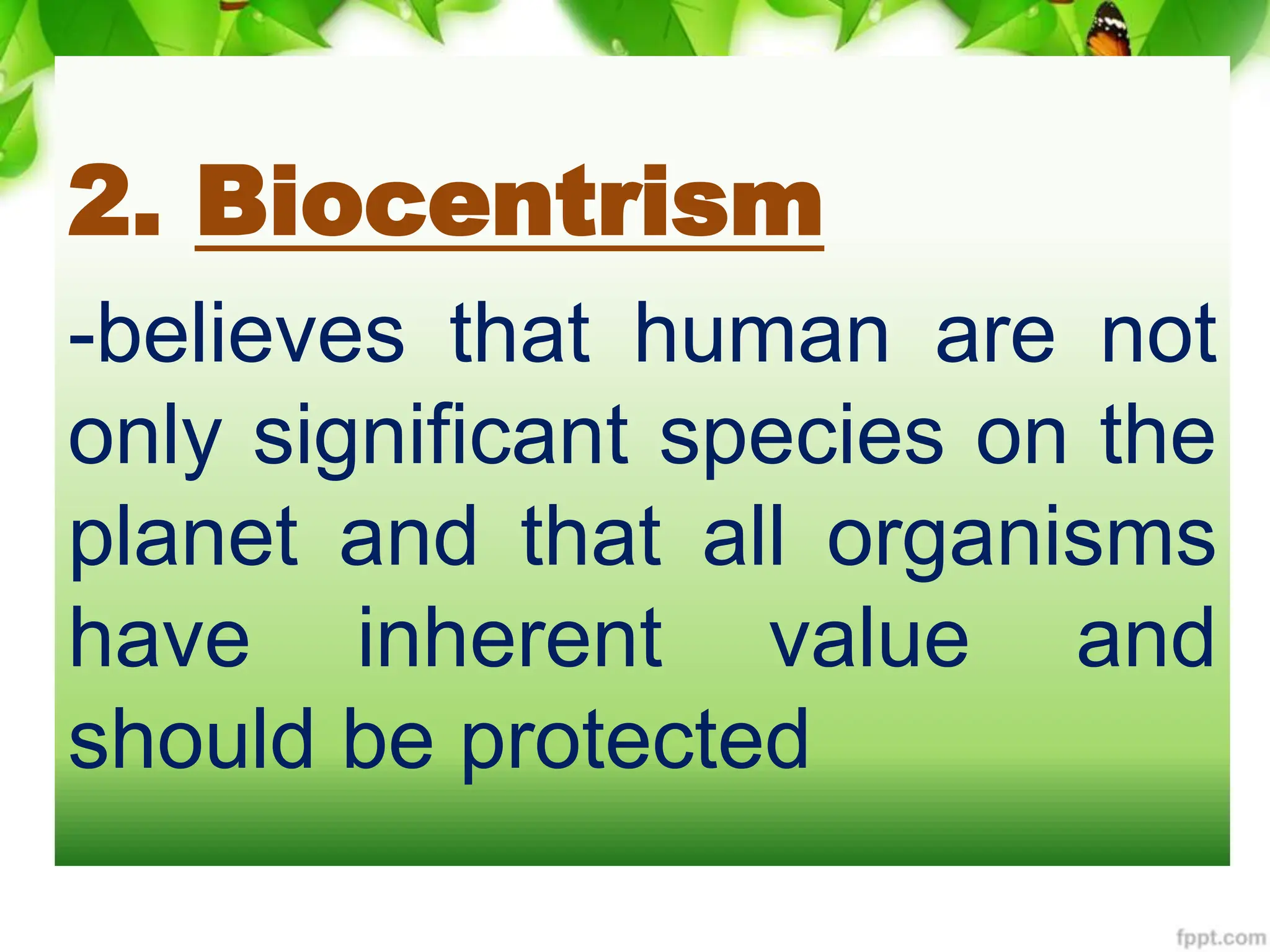 2. Biocentrism

-believes that human are not only significant species on the planet and that all organisms have inherent value and should be protected

fppt.com